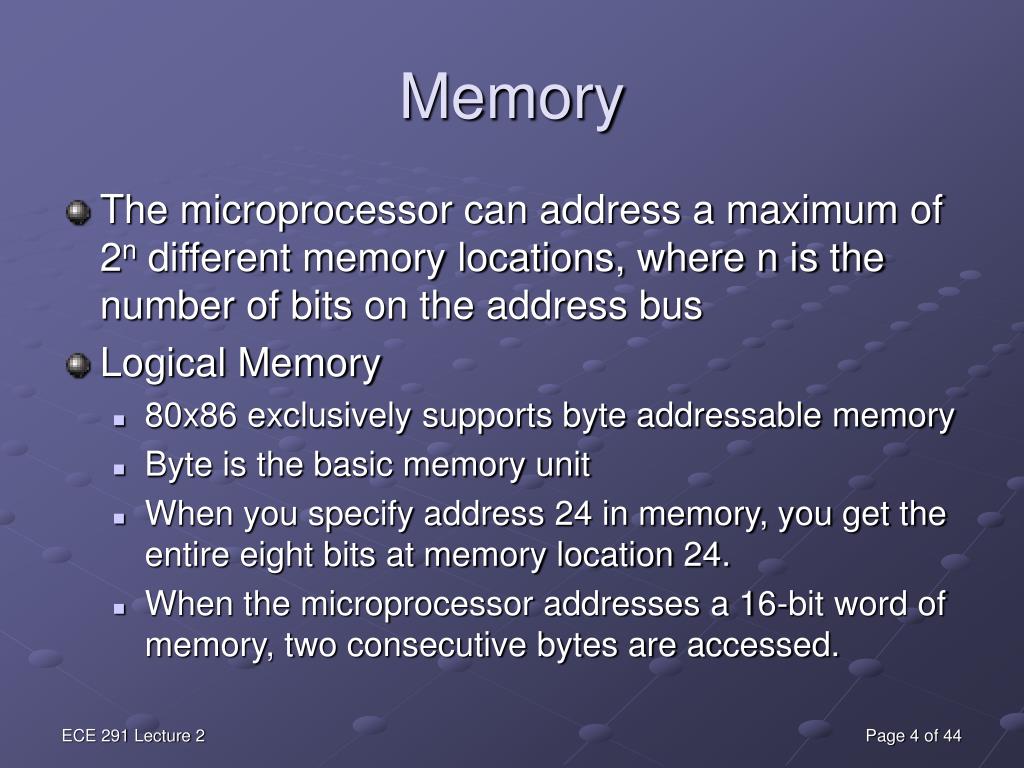 Memory

The microprocessor can address a maximum of $2^n$ different memory locations, where n is the number of bits on the address bus

Logical Memory

80x86 exclusively supports byte addressable memory

Byte is the basic memory unit

When you specify address 24 in memory, you get the entire eight bits at memory location 24.

When the microprocessor addresses a 16-bit word of memory, two consecutive bytes are accessed.

ECE 291 Lecture 2

Page 4 of 44